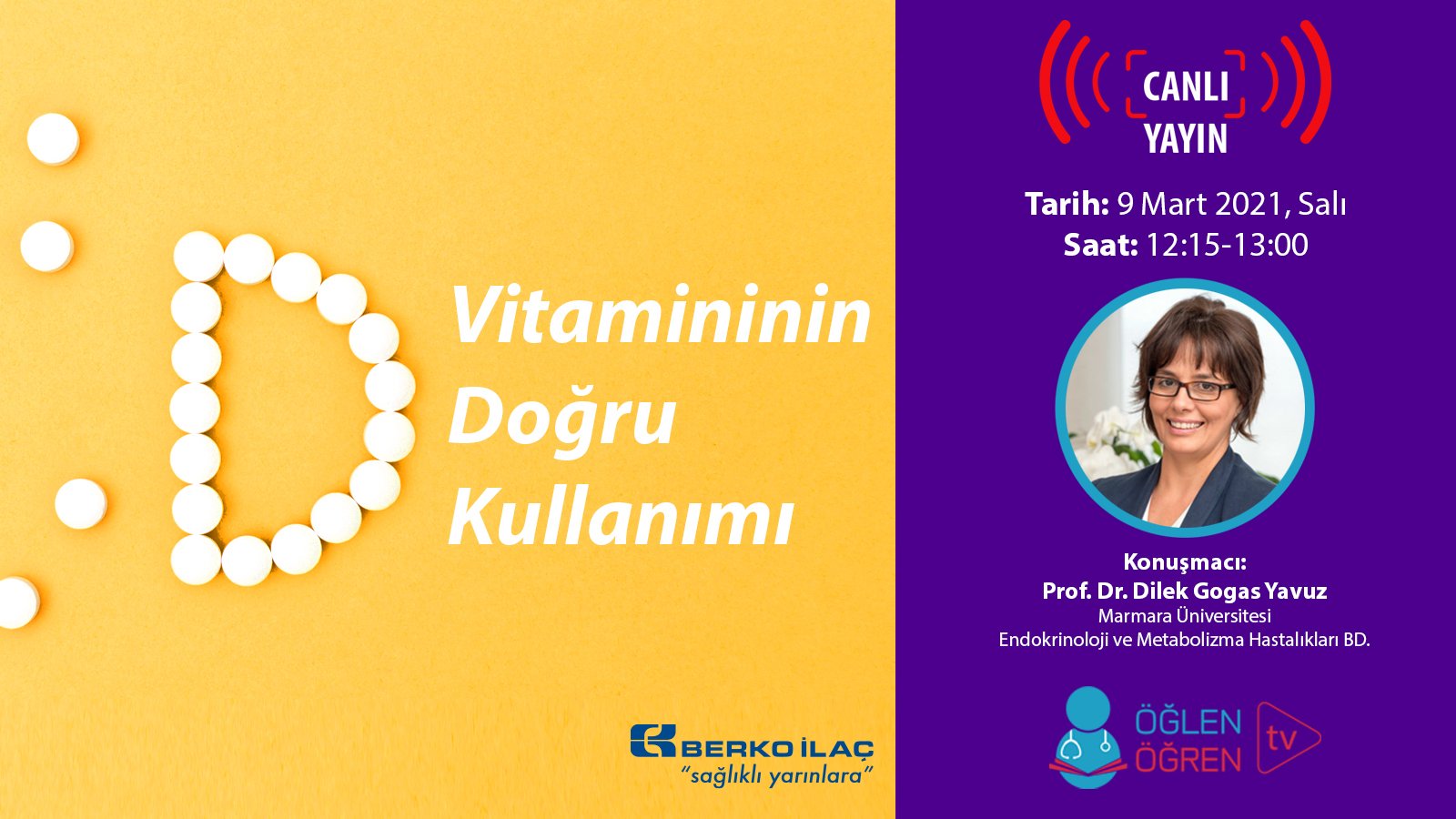 Vitamininin Doğru Kullanımı

BERKO İLAÇ
"sağlıklı yarınlara"

CANLI YAYIN

Tarih: 9 Mart 2021, Salı
Saat: 12:15-13:00

Konuşmacı:
Prof. Dr. Dilek Gogas Yavuz
Marmara Üniversitesi
Endokrinoloji ve Metabolizma Hastalıkları BD.

ÖĞLEN ÖĞREN tv